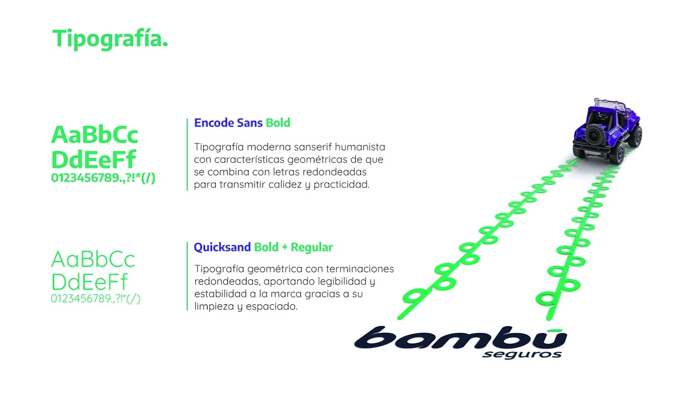 Tipografía.

AaBbCc
DdEeFf
0123456789.,?!*(/)

Encode Sans Bold

Tipografía moderna sanserif humanista con características geométricas de que se combina con letras redondeadas para transmitir calidez y practicidad.

AaBbCc
DdEeFf
0123456789.,?!*(/)

Quicksand Bold + Regular

Tipografía geométrica con terminaciones redondeadas, aportando legibilidad y estabilidad a la marca gracias a su limpieza y espaciado.

bambú
seguros